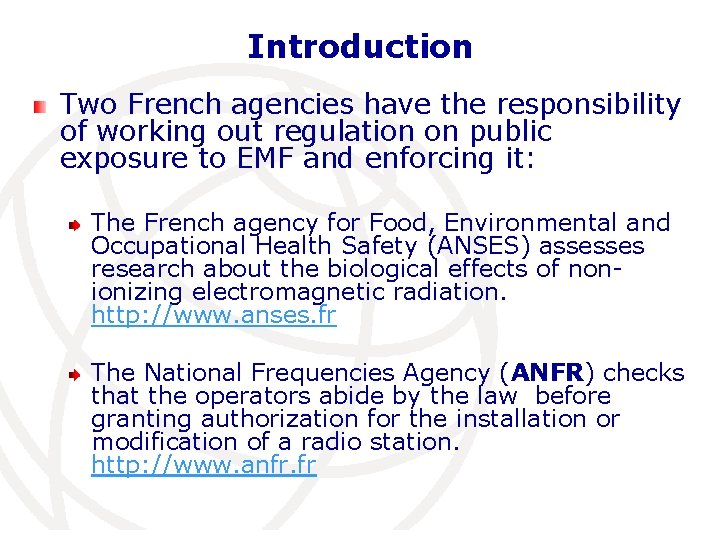 Introduction

Two French agencies have the responsibility of working out regulation on public exposure to EMF and enforcing it:

The French agency for Food, Environmental and Occupational Health Safety (ANSES) assesses research about the biological effects of non-ionizing electromagnetic radiation. http://www.anses.fr

The National Frequencies Agency (ANFR) checks that the operators abide by the law before granting authorization for the installation or modification of a radio station. http://www.anfr.fr